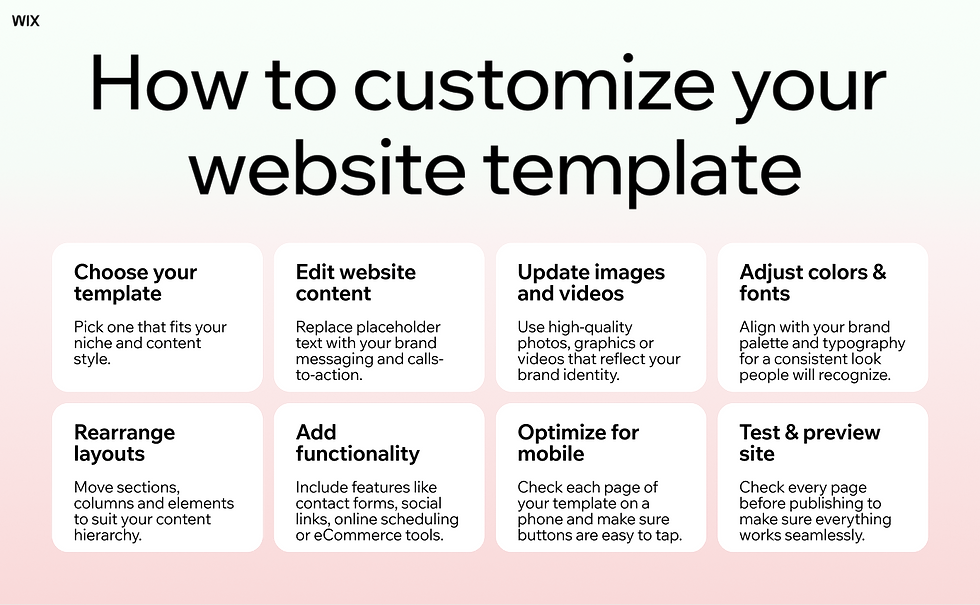 WIX

How to customize your website template

Choose your template

Pick one that fits your niche and content style.

Edit website content

Replace placeholder text with your brand messaging and calls-to-action.

Update images and videos

Use high-quality photos, graphics or videos that reflect your brand identity.

Adjust colors & fonts

Align with your brand palette and typography for a consistent look people will recognize.

Rearrange layouts

Move sections, columns and elements to suit your content hierarchy.

Add functionality

Include features like contact forms, social links, online scheduling or eCommerce tools.

Optimize for mobile

Check each page of your template on a phone and make sure buttons are easy to tap.

Test & preview site

Check every page before publishing to make sure everything works seamlessly.